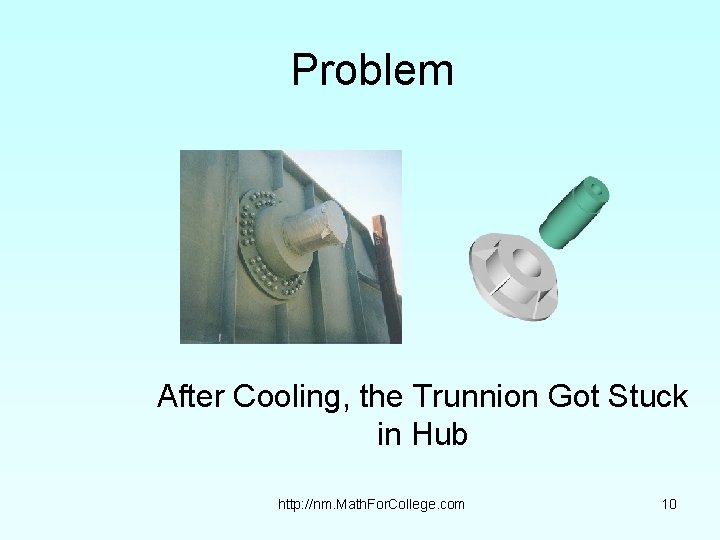 Problem

After Cooling, the Trunnion Got Stuck in Hub

http://nm.MathForCollege.com

10